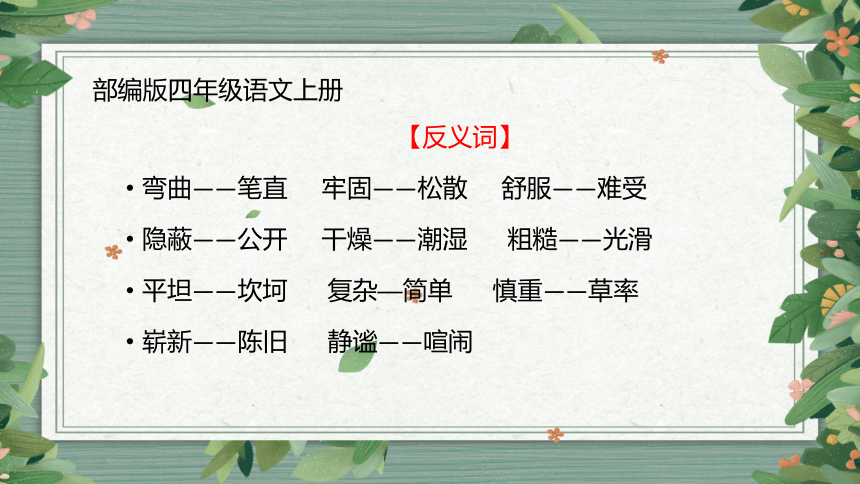 部编版四年级语文上册

【反义词】

• 弯曲——笔直　牢固——松散　舒服——难受

• 隐蔽——公开　干燥——潮湿　粗糙——光滑

• 平坦——坎坷　复杂—简单　慎重——草率

• 崭新——陈旧　静谧——喧闹